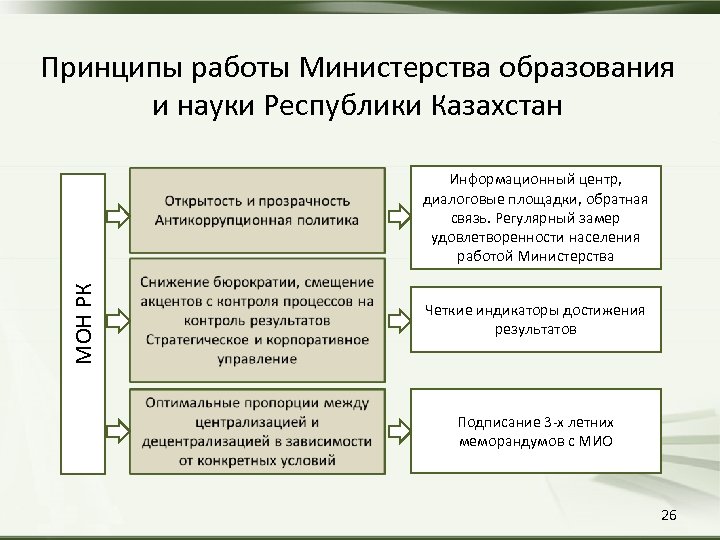 Принципы работы Министерства образования и науки Республики Казахстан

МОН РК

Открытость и прозрачность
Антикоррупционная политика

Информационный центр, диалоговые площадки, обратная связь. Регулярный замер удовлетворенности населения работой Министерства

Снижение бюрократии, смещение акцентов с контроля процессов на контроль результатов
Стратегическое и корпоративное управление

Четкие индикаторы достижения результатов

Оптимальные пропорции между централизацией и децентрализацией в зависимости от конкретных условий

Подписание 3-х летних меморандумов с МИО

26